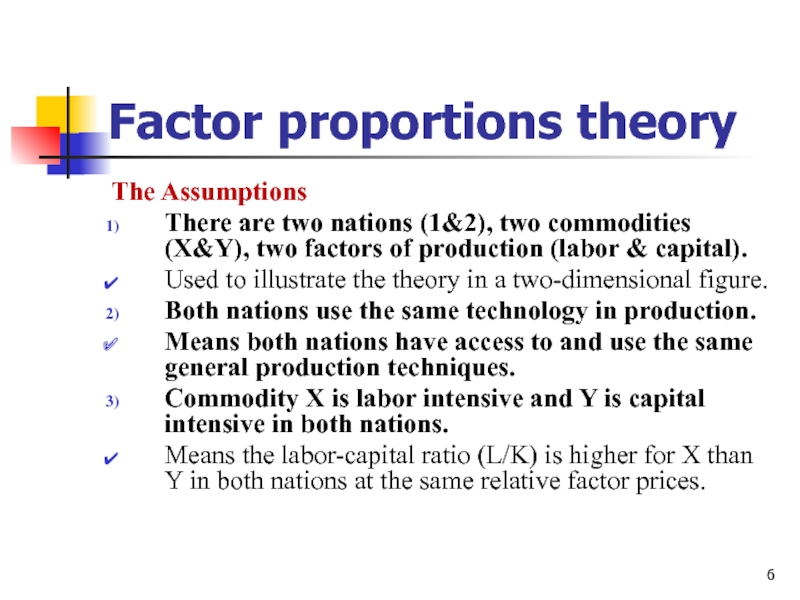 Factor proportions theory

The Assumptions

1) There are two nations (1&2), two commodities (X&Y), two factors of production (labor & capital).

✔ Used to illustrate the theory in a two-dimensional figure.

2) Both nations use the same technology in production.

✔ Means both nations have access to and use the same general production techniques.

3) Commodity X is labor intensive and Y is capital intensive in both nations.

✔ Means the labor-capital ratio (L/K) is higher for X than Y in both nations at the same relative factor prices.

6